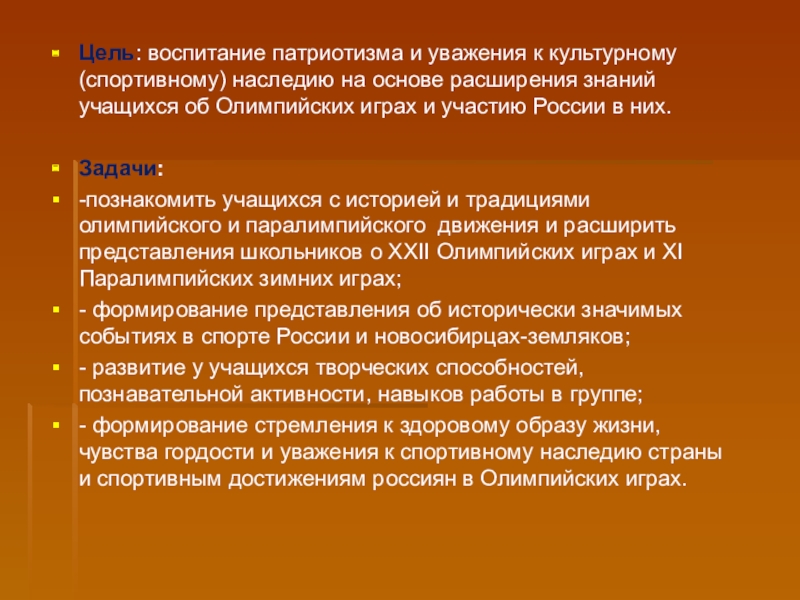 Цель: воспитание патриотизма и уважения к культурному (спортивному) наследию на основе расширения знаний учащихся об Олимпийских играх и участию России в них.

Задачи:

-познакомить учащихся с историей и традициями олимпийского и паралимпийского движения и расширить представления школьников о XXII Олимпийских играх и XI Паралимпийских зимних играх;

- формирование представления об исторически значимых событиях в спорте России и новосибирцах-земляков;

- развитие у учащихся творческих способностей, познавательной активности, навыков работы в группе;

- формирование стремления к здоровому образу жизни, чувства гордости и уважения к спортивному наследию страны и спортивным достижениям россиян в Олимпийских играх.